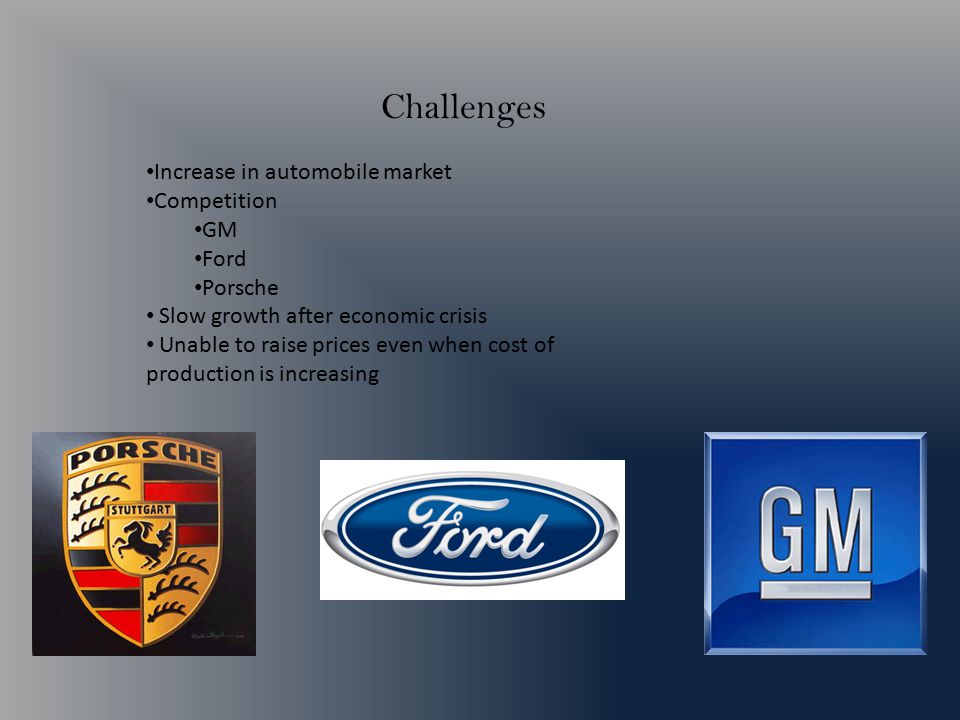 Challenges

•Increase in automobile market
•Competition
•GM
•Ford
•Porsche
• Slow growth after economic crisis
• Unable to raise prices even when cost of production is increasing

PORSCHE
STUTTGART

Ford

GM